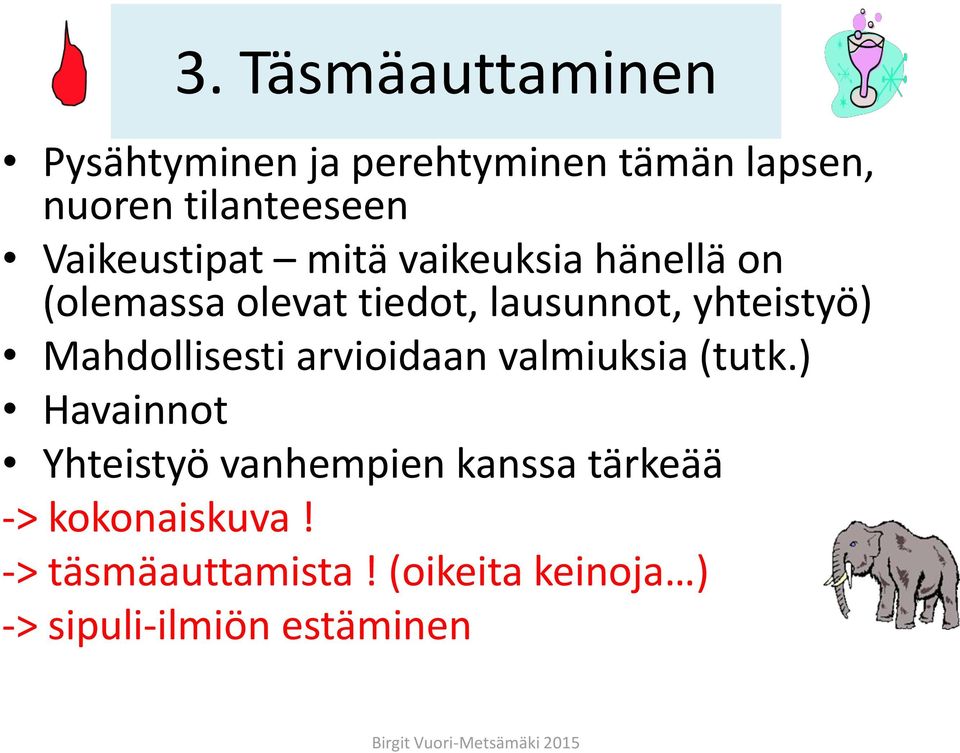 3. Täsmäauttaminen

• Pysähtyminen ja perehtyminen tämän lapsen, nuoren tilanteeseen
• Vaikeustipat – mitä vaikeuksia hänellä on (olemassa olevat tiedot, lausunnot, yhteistyö)
• Mahdollisesti arvioidaan valmiuksia (tutk.)
• Havainnot
• Yhteistyö vanhempien kanssa tärkeää
-> kokonaiskuva !
-> täsmäauttamista ! (oikeita keinoja…)
-> sipuli-ilmiön estäminen

Birgit Vuori-Metsämäki 2015